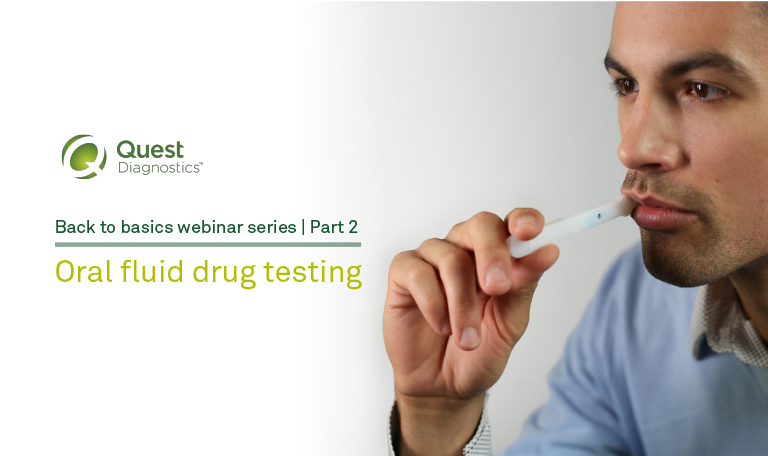 Quest Diagnostics™

Back to basics webinar series | Part 2

Oral fluid drug testing